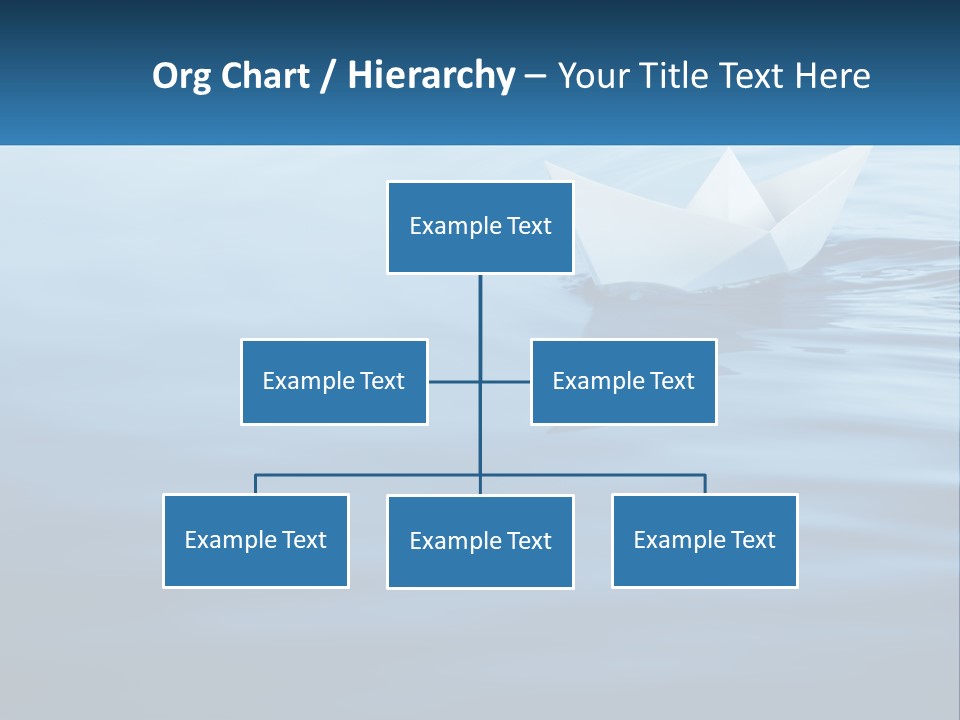 Org Chart / Hierarchy – Your Title Text Here

Example Text

Example Text

Example Text

Example Text

Example Text

Example Text